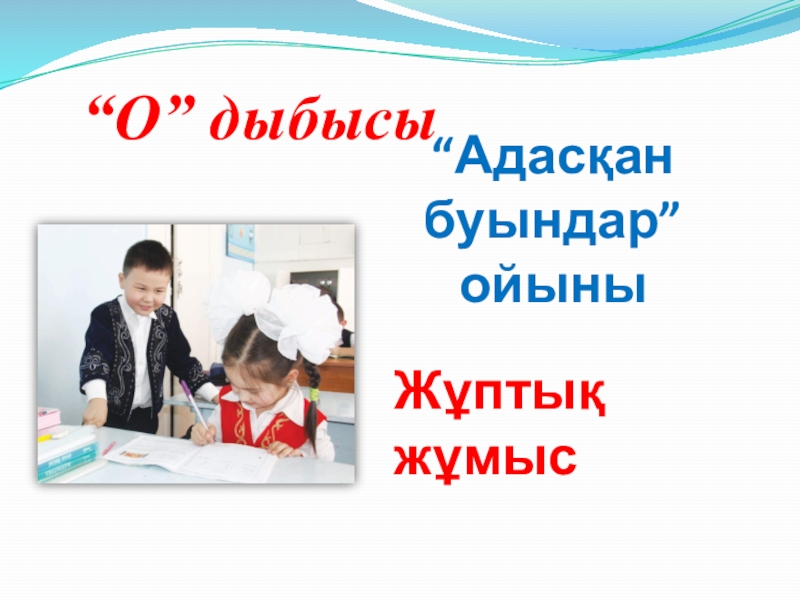 “О” дыбысы

“Адасқан буындар” ойыны

Жұптық жұмыс